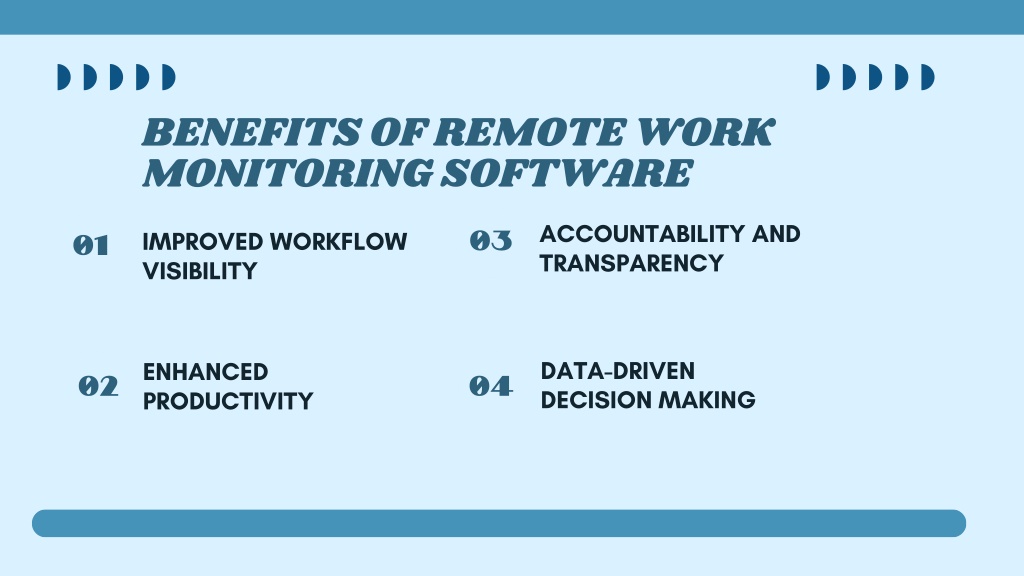 BENEFITS OF REMOTE WORK MONITORING SOFTWARE

01 IMPROVED WORKFLOW VISIBILITY

02 ENHANCED PRODUCTIVITY

03 ACCOUNTABILITY AND TRANSPARENCY

04 DATA-DRIVEN DECISION MAKING